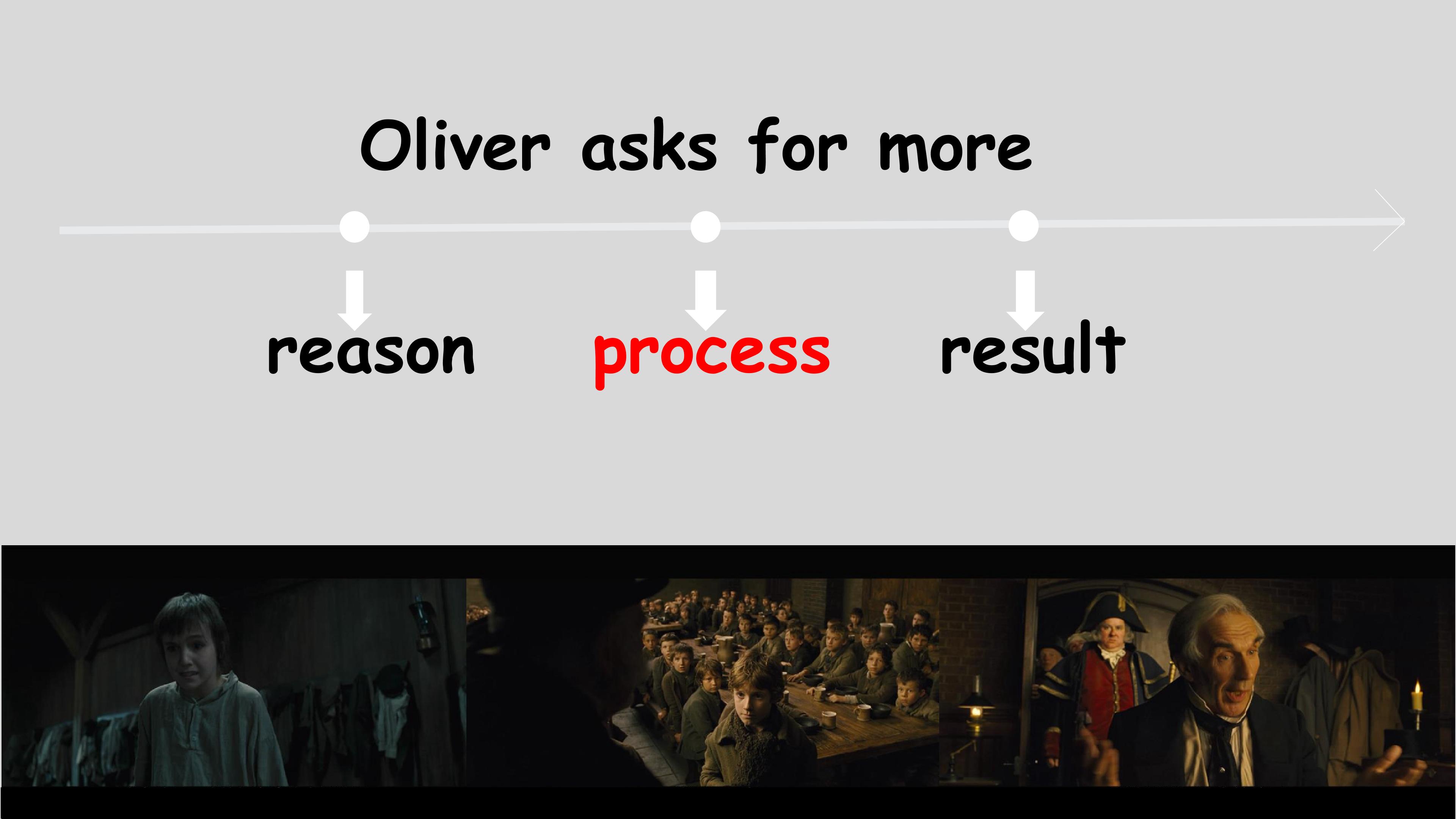 Oliver asks for more

reason

process

result